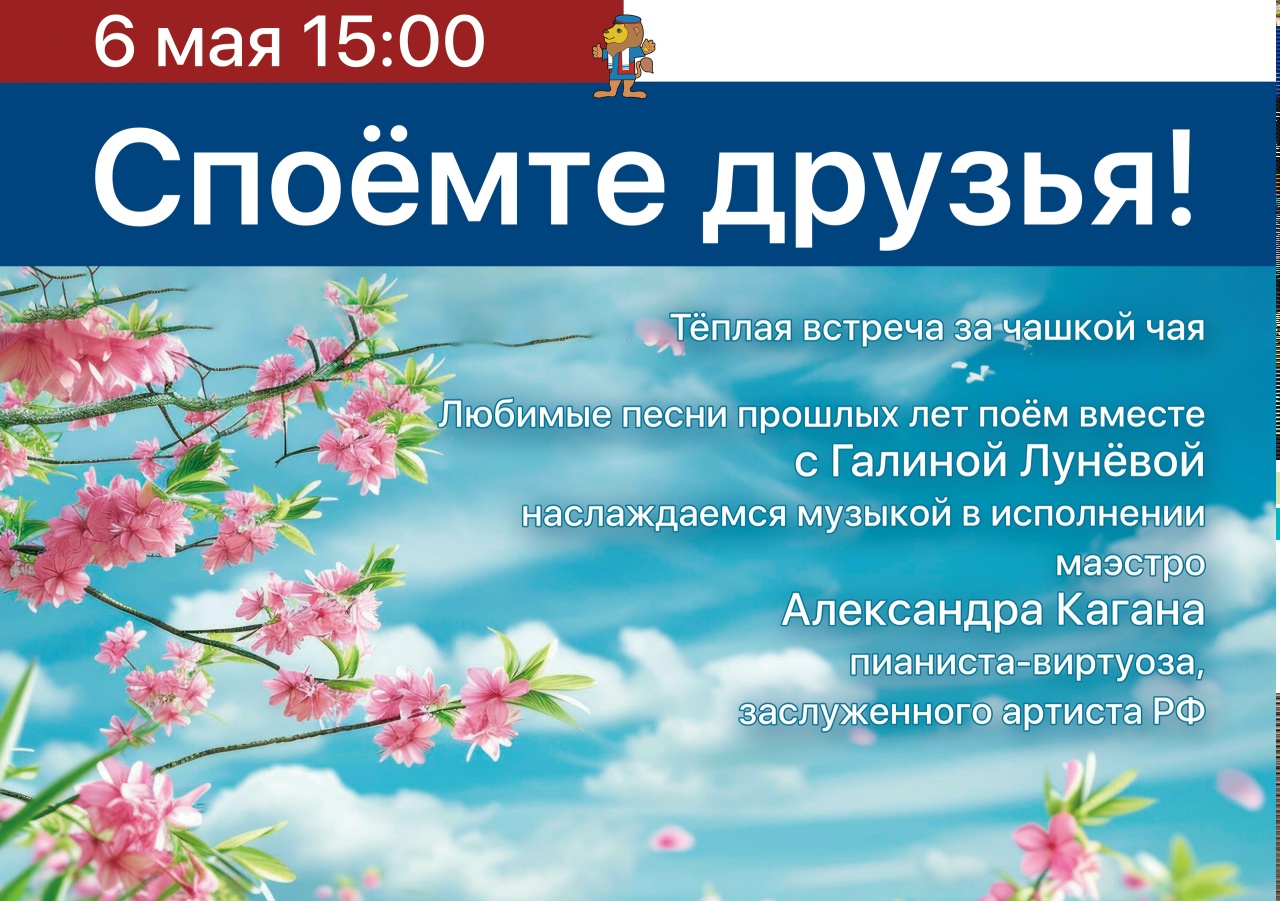 6 мая 15:00

Споёмте друзья!

Тёплая встреча за чашкой чая

Любимые песни прошлых лет поём вместе с Галиной Лунёвой

наслаждаемся музыкой в исполнении маэстро Александра Кагана пианиста-виртуоза, заслуженного артиста РФ